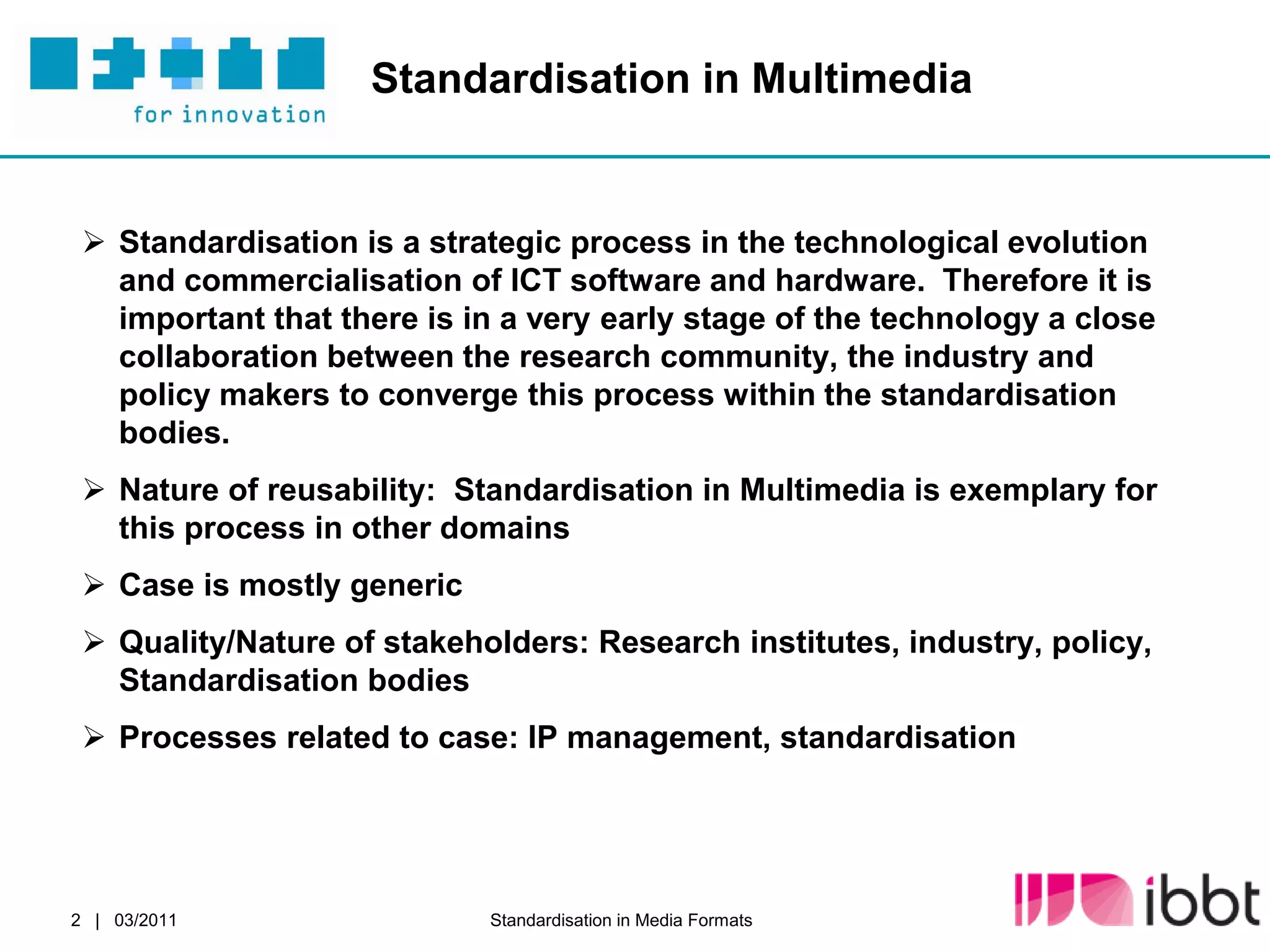 for innovation

Standardisation in Multimedia

➢ Standardisation is a strategic process in the technological evolution and commercialisation of ICT software and hardware. Therefore it is important that there is in a very early stage of the technology a close collaboration between the research community, the industry and policy makers to converge this process within the standardisation bodies.

➢ Nature of reusability: Standardisation in Multimedia is exemplary for this process in other domains

➢ Case is mostly generic

➢ Quality/Nature of stakeholders: Research institutes, industry, policy, Standardisation bodies

➢ Processes related to case: IP management, standardisation

2 | 03/2011

Standardisation in Media Formats

ibbt